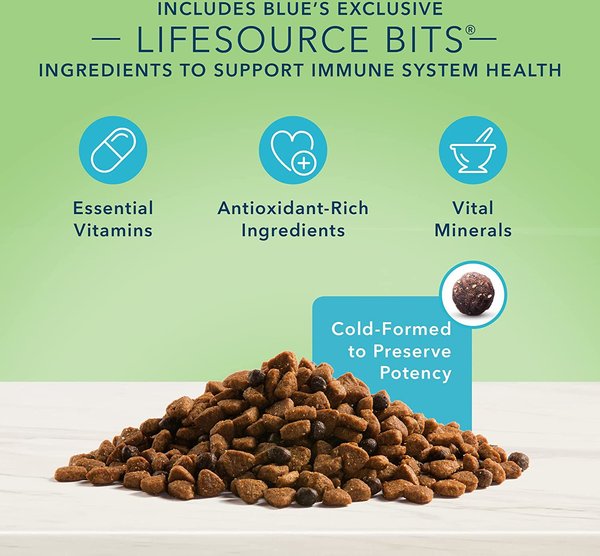 INCLUDES BLUE'S EXCLUSIVE

— LIFESOURCE BITS® —

INGREDIENTS TO SUPPORT IMMUNE SYSTEM HEALTH

Essential Vitamins

Antioxidant-Rich Ingredients

Vital Minerals

Cold-Formed to Preserve Potency